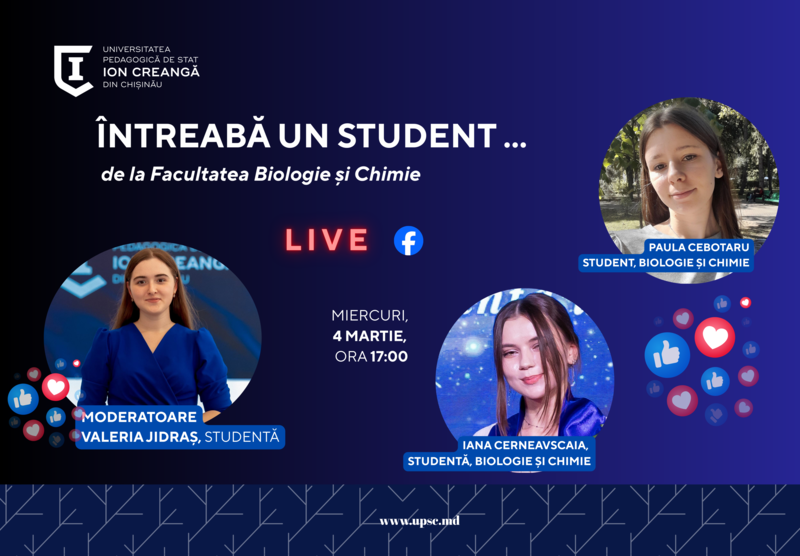 UNIVERSITATEA PEDAGOGICĂ DE STAT ION CREANGĂ DIN CHIȘINĂU

ÎNTREABĂ UN STUDENT ...

de la Facultatea Biologie și Chimie

LIVE

PAULA CEBOTARU
STUDENT, BIOLOGIE ȘI CHIMIE

MIERCURI,
4 MARTIE,
ORA 17:00

MODERATOARE
VALERIA JIDRAȘ, STUDENTĂ

IANA CERNEAVSCAIA,
STUDENTĂ, BIOLOGIE ȘI CHIMIE

www.upsc.md